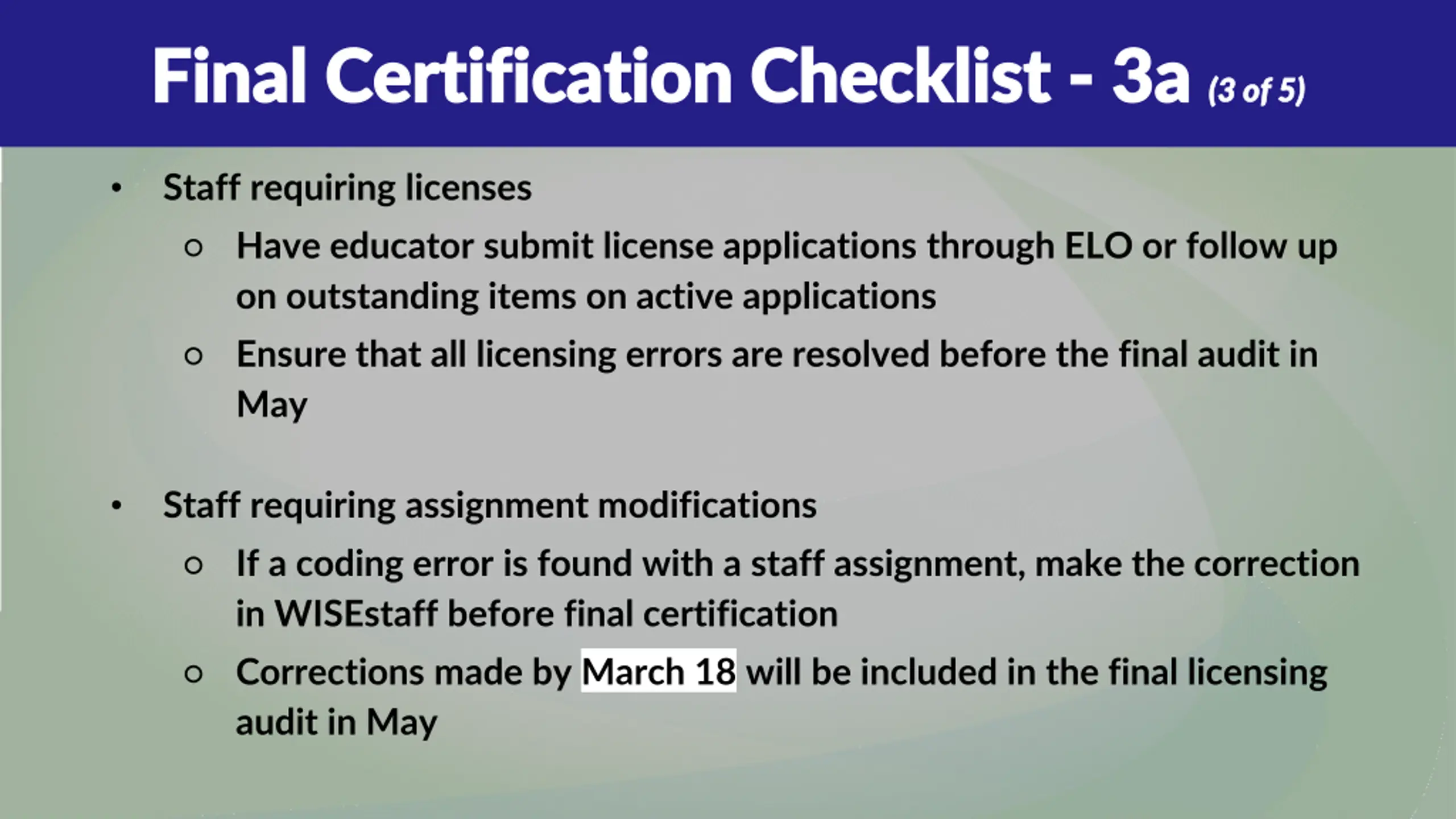 Final Certification Checklist - 3a (3 of 5)

• Staff requiring licenses
  ○ Have educator submit license applications through ELO or follow up on outstanding items on active applications
  ○ Ensure that all licensing errors are resolved before the final audit in May

• Staff requiring assignment modifications
  ○ If a coding error is found with a staff assignment, make the correction in WISEstaff before final certification
  ○ Corrections made by March 18 will be included in the final licensing audit in May